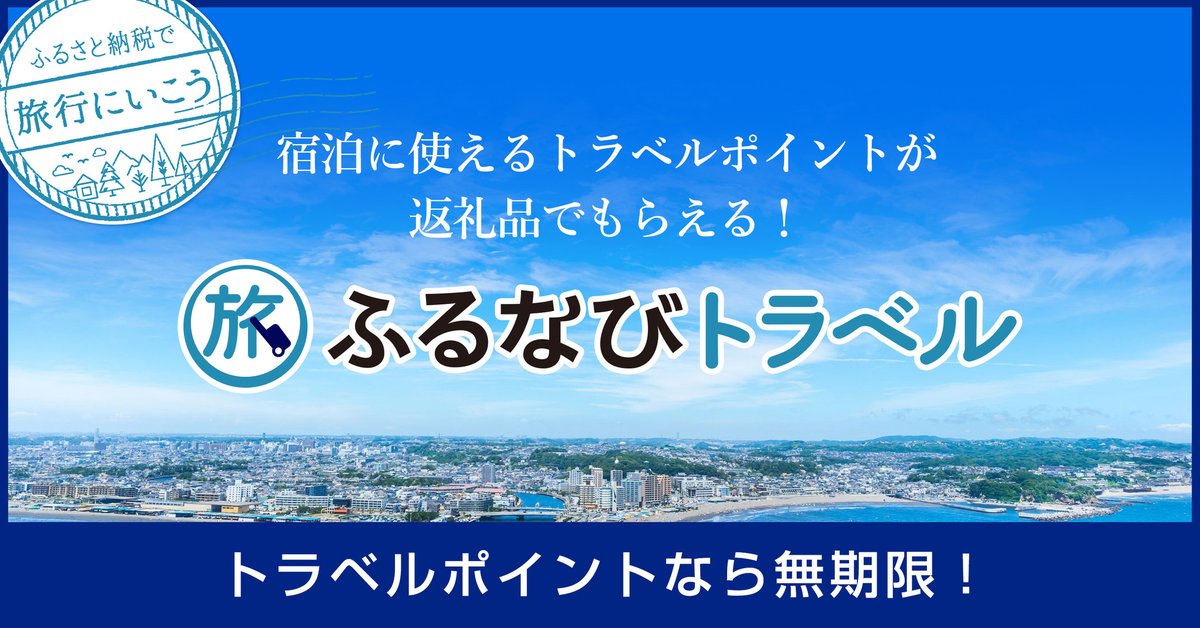 ふるさと納税で
旅行にいこう

宿泊に使えるトラベルポイントが
返礼品でもらえる！

旅 ふるなびトラベル

トラベルポイントなら無期限！